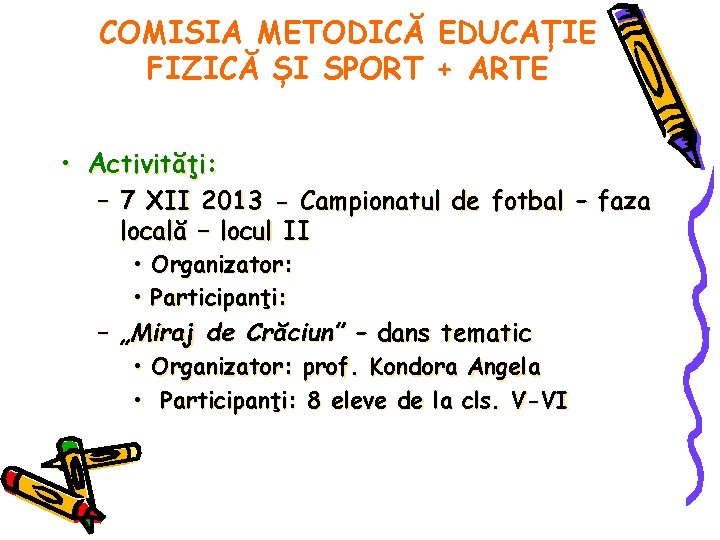 COMISIA METODICĂ EDUCAȚIE FIZICĂ ȘI SPORT + ARTE

• Activităţi:
– 7 XII 2013 - Campionatul de fotbal – faza locală – locul II
• Organizator:
• Participanţi:
– „Miraj de Crăciun” – dans tematic
• Organizator: prof. Kondora Angela
• Participanţi: 8 eleve de la cls. V-VI